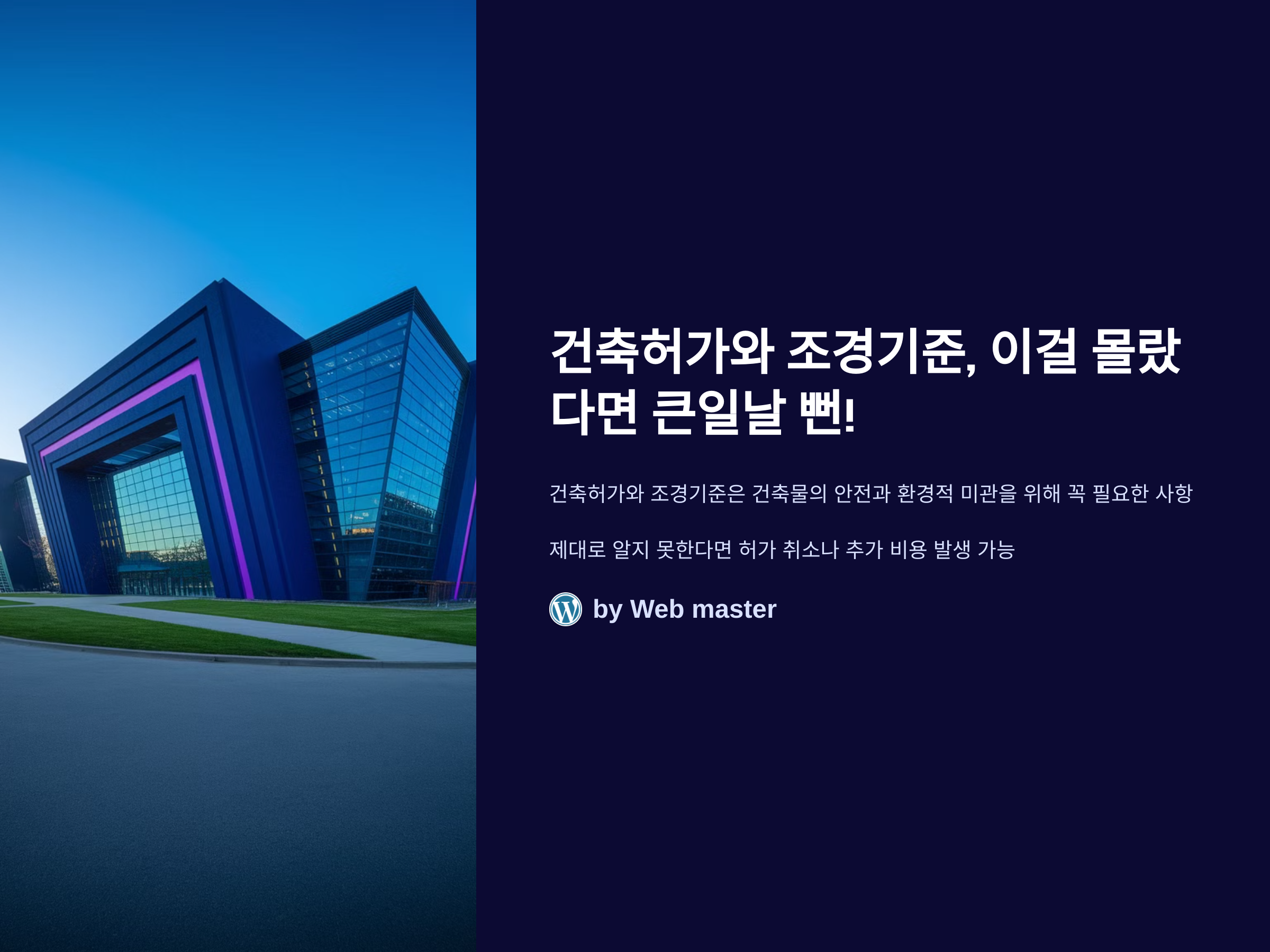 건축허가와 조경기준, 이걸 몰랐다면 큰일날 뻔!

건축허가와 조경기준은 건축물의 안전과 환경적 미관을 위해 꼭 필요한 사항

제대로 알지 못한다면 허가 취소나 추가 비용 발생 가능

by Web master